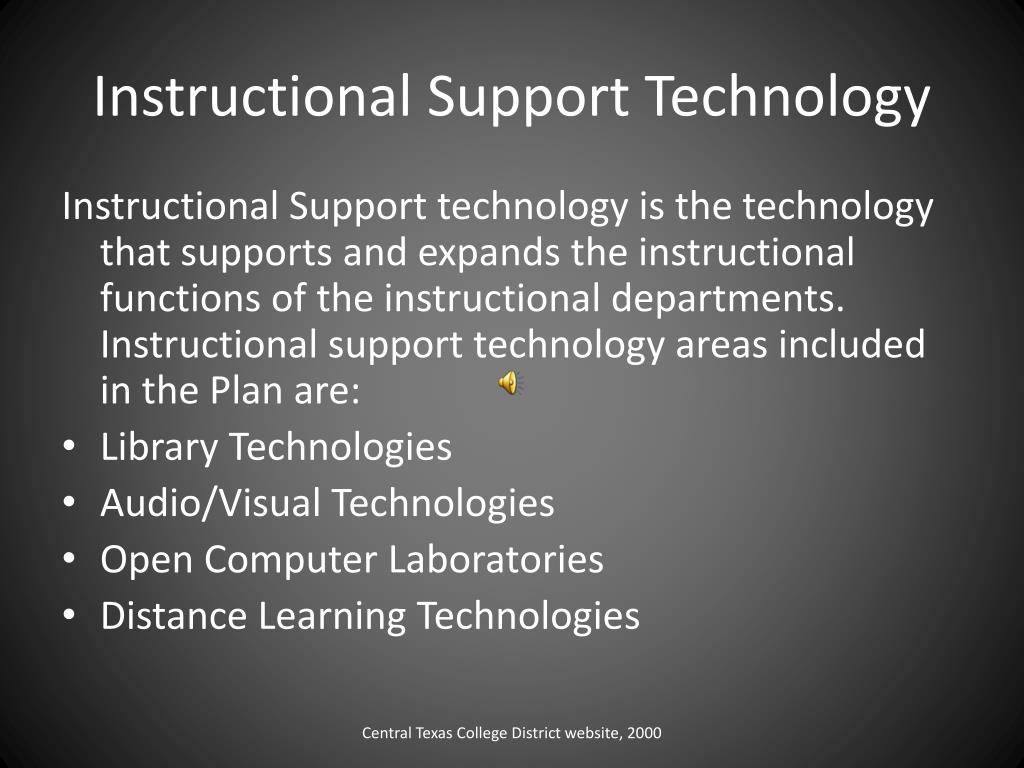 Instructional Support Technology

Instructional Support technology is the technology that supports and expands the instructional functions of the instructional departments. Instructional support technology areas included in the Plan are:

• Library Technologies
• Audio/Visual Technologies
• Open Computer Laboratories
• Distance Learning Technologies

Central Texas College District website, 2000